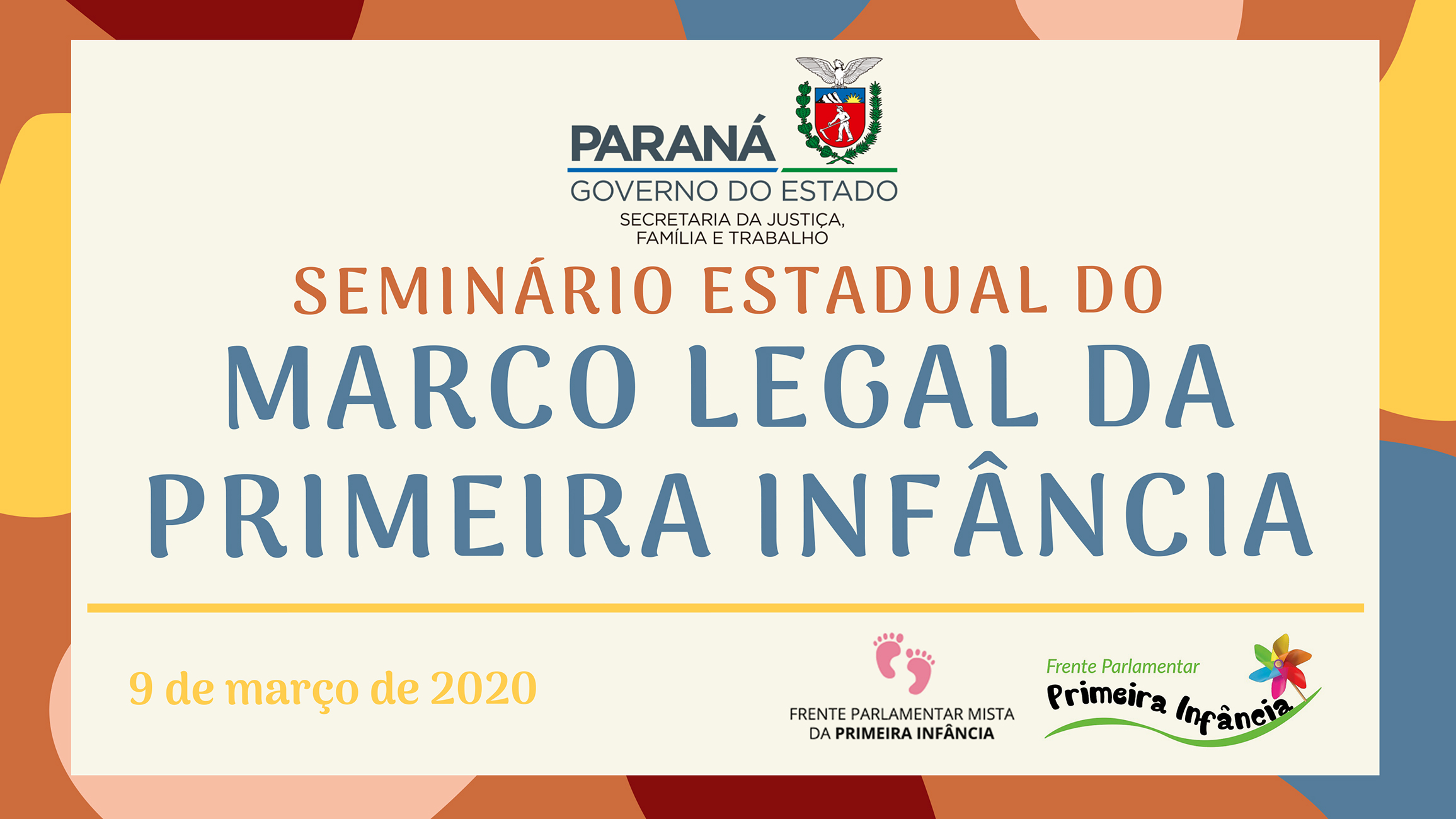 PARANÁ
GOVERNO DO ESTADO
SECRETARIA DA JUSTIÇA, FAMÍLIA E TRABALHO

SEMINÁRIO ESTADUAL DO
MARCO LEGAL DA PRIMEIRA INFÂNCIA

9 de março de 2020

FRENTE PARLAMENTAR MISTA DA PRIMEIRA INFÂNCIA

Frente Parlamentar
Primeira Infância